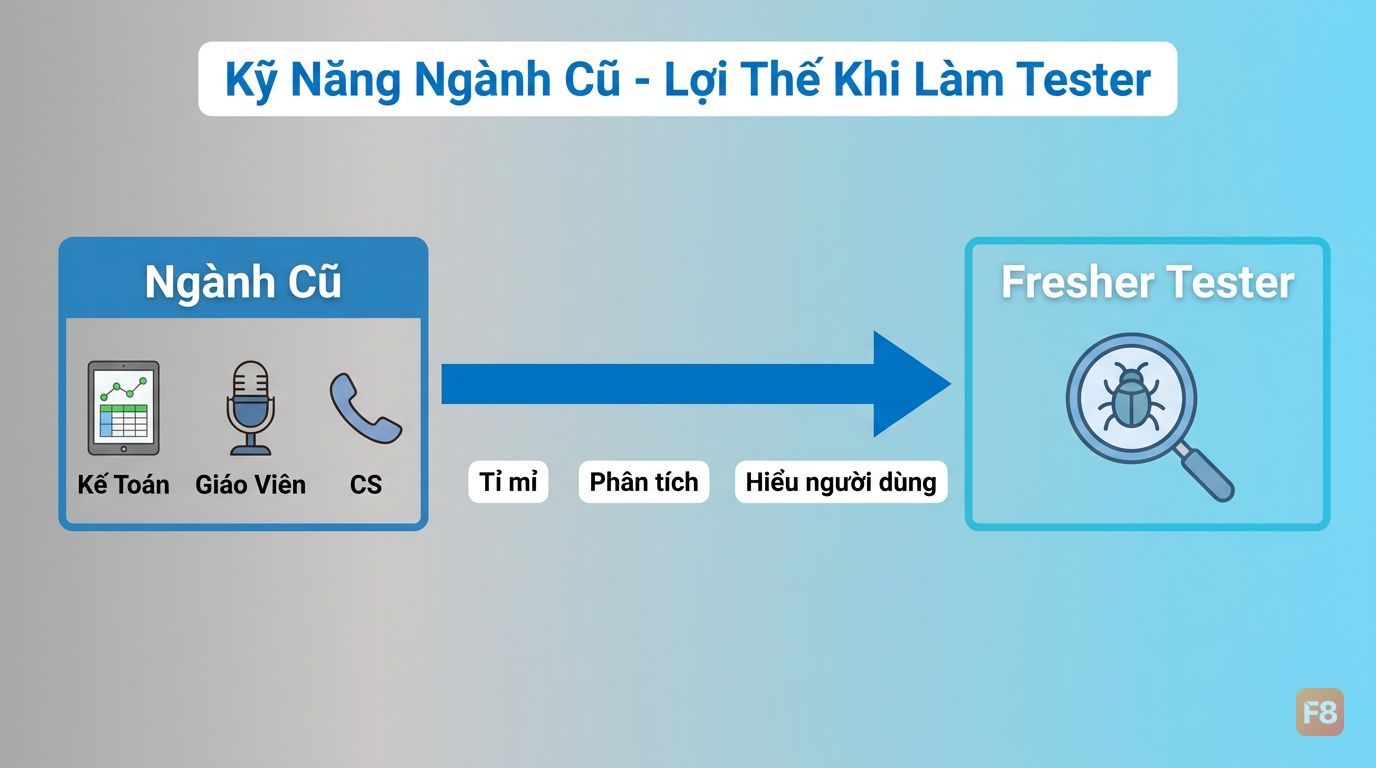 Kỹ Năng Ngành Cũ - Lợi Thế Khi Làm Tester

Ngành Cũ

Kế Toán Giáo Viên CS

Tỉ mỉ

Phân tích

Hiểu người dùng

Fresher Tester

F8